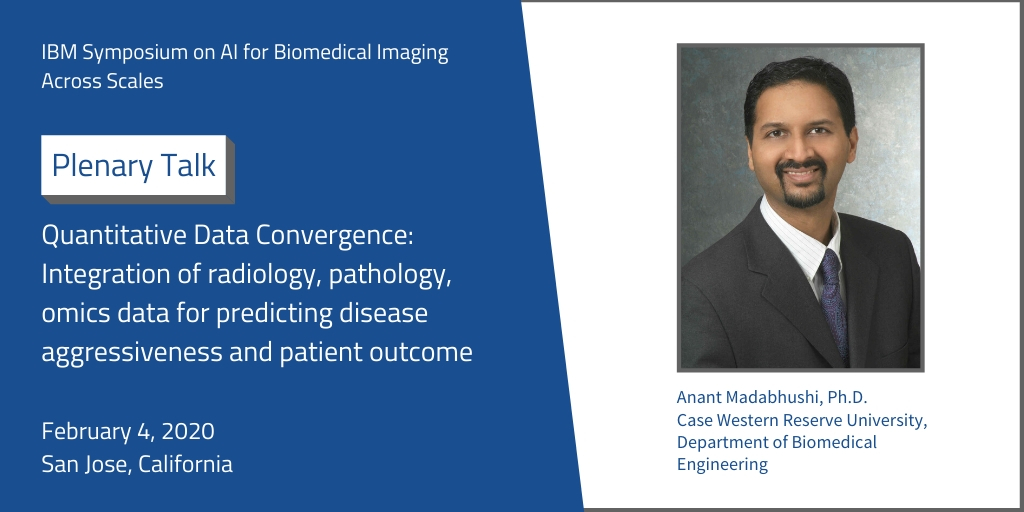 IBM Symposium on AI for Biomedical Imaging Across Scales

Plenary Talk

Quantitative Data Convergence: Integration of radiology, pathology, omics data for predicting disease aggressiveness and patient outcome

February 4, 2020
San Jose, California

Anant Madabhushi, Ph.D.
Case Western Reserve University, Department of Biomedical Engineering